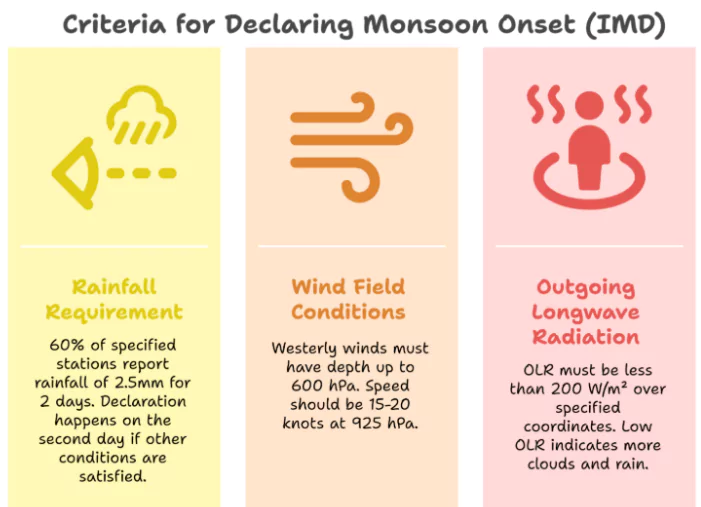 Criteria for Declaring Monsoon Onset (IMD)

Rainfall Requirement

60% of specified stations report rainfall of 2.5mm for 2 days. Declaration happens on the second day if other conditions are satisfied.

Wind Field Conditions

Westerly winds must have depth up to 600 hPa. Speed should be 15-20 knots at 925 hPa.

Outgoing Longwave Radiation

OLR must be less than 200 W/m² over specified coordinates. Low OLR indicates more clouds and rain.